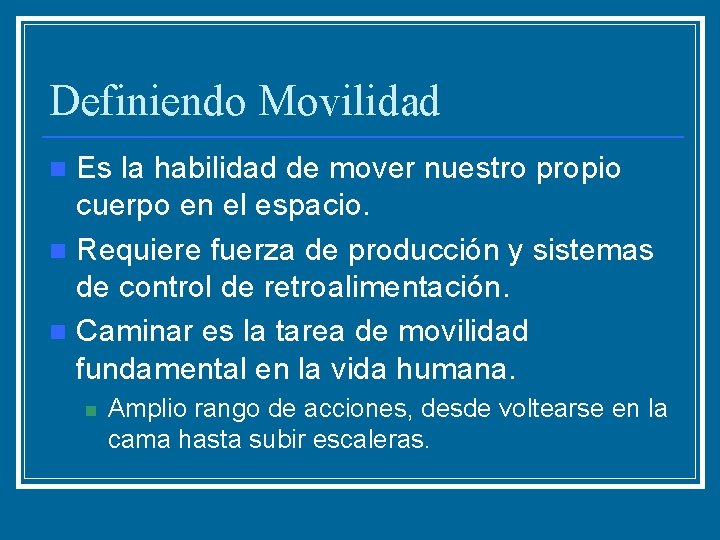 Definiendo Movilidad

Es la habilidad de mover nuestro propio cuerpo en el espacio.

Requiere fuerza de producción y sistemas de control de retroalimentación.

Caminar es la tarea de movilidad fundamental en la vida humana.

Amplio rango de acciones, desde voltearse en la cama hasta subir escaleras.